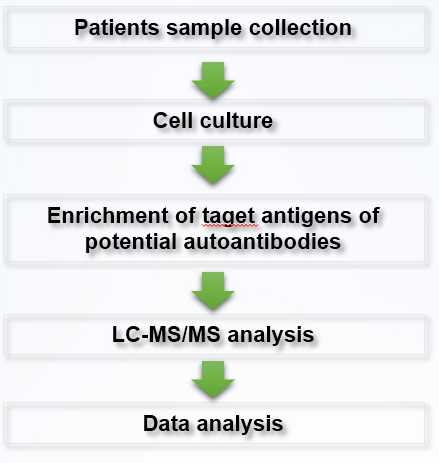 Patients sample collection

Cell culture

Enrichment of taget antigens of potential autoantibodies

LC-MS/MS analysis

Data analysis